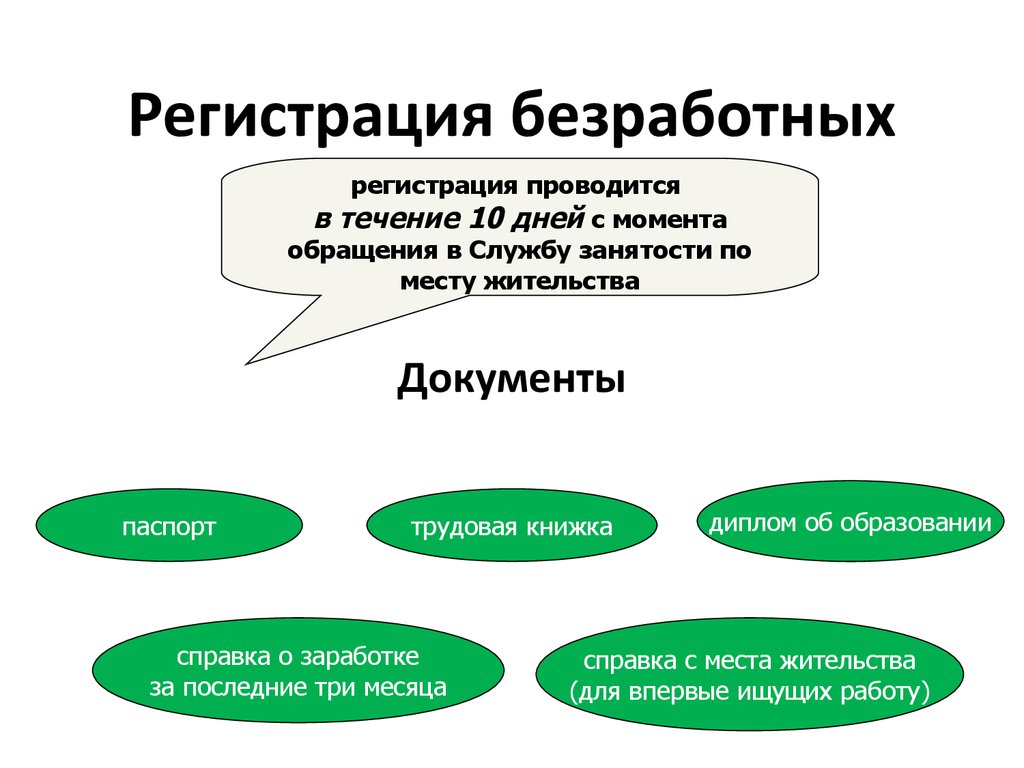 Регистрация безработных

регистрация проводится в течение 10 дней с момента обращения в Службу занятости по месту жительства

Документы

паспорт

трудовая книжка

диплом об образовании

справка о заработке за последние три месяца

справка с места жительства (для впервые ищущих работу)